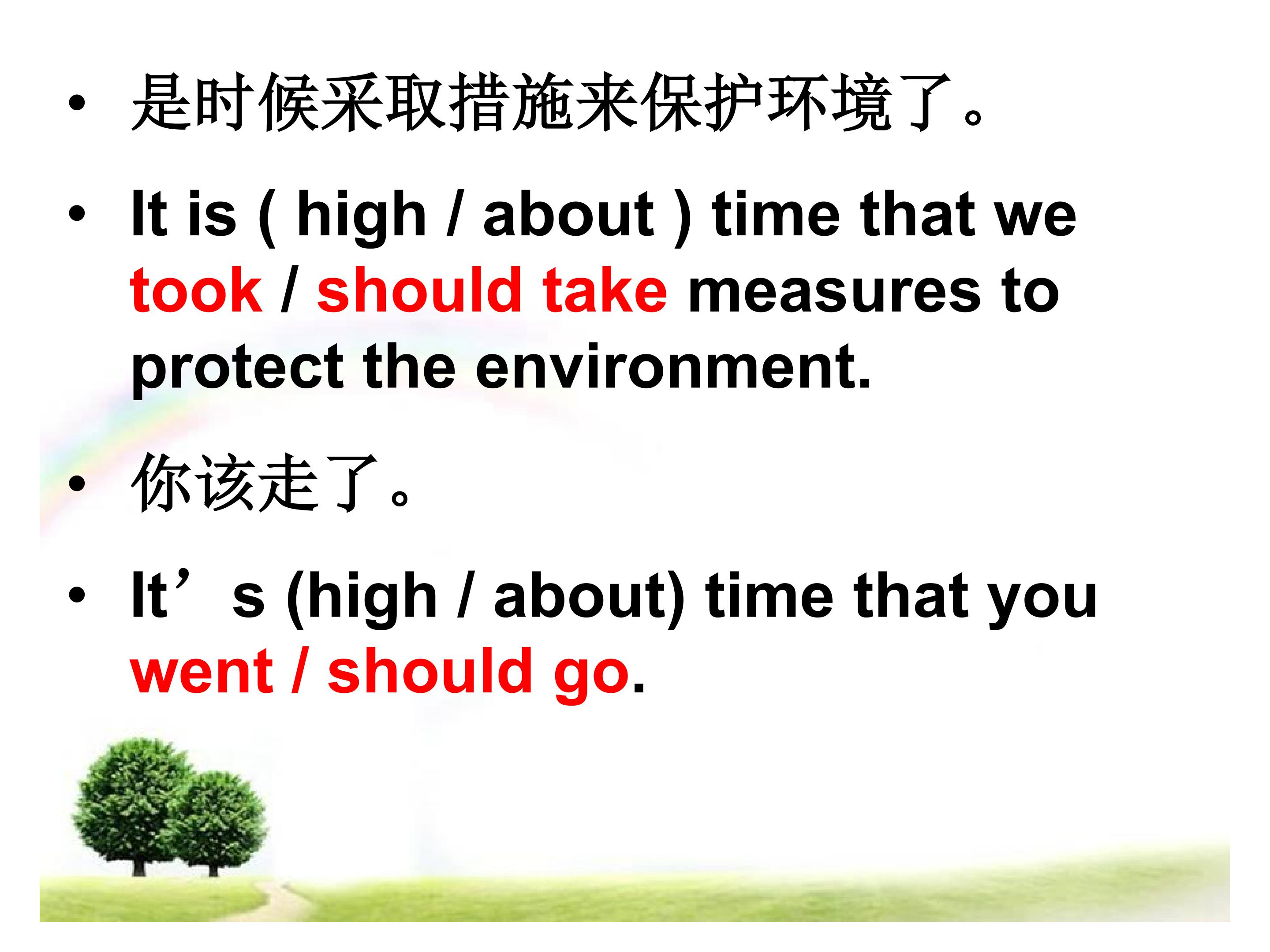 • 是时候采取措施来保护环境了。

• It is ( high / about ) time that we took / should take measures to protect the environment.

• 你该走了。

• It’s (high / about) time that you went / should go.